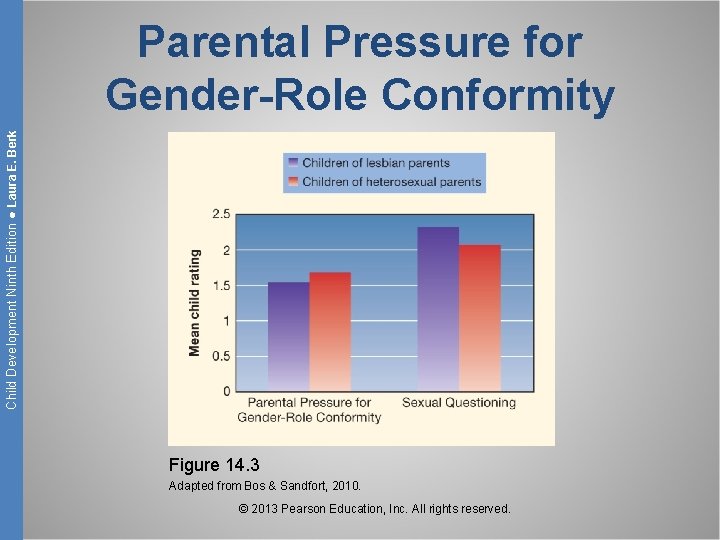 Child Development Ninth Edition ● Laura E. Berk

Parental Pressure for Gender-Role Conformity

Children of lesbian parents
Children of heterosexual parents

Mean child rating

2.5
2
1.5
1
0.5
0

Parental Pressure for Gender-Role Conformity
Sexual Questioning

Figure 14.3
Adapted from Bos & Sandfort, 2010.

© 2013 Pearson Education, Inc. All rights reserved.